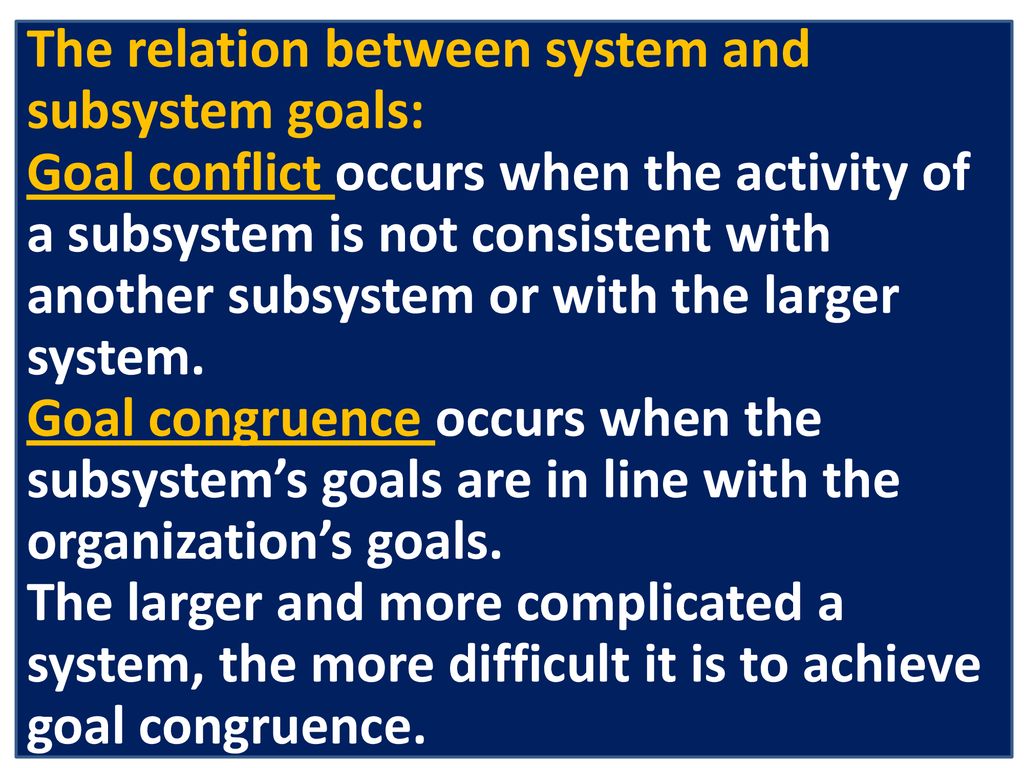 The relation between system and subsystem goals:
Goal conflict occurs when the activity of a subsystem is not consistent with another subsystem or with the larger system.
Goal congruence occurs when the subsystem’s goals are in line with the organization’s goals.
The larger and more complicated a system, the more difficult it is to achieve goal congruence.